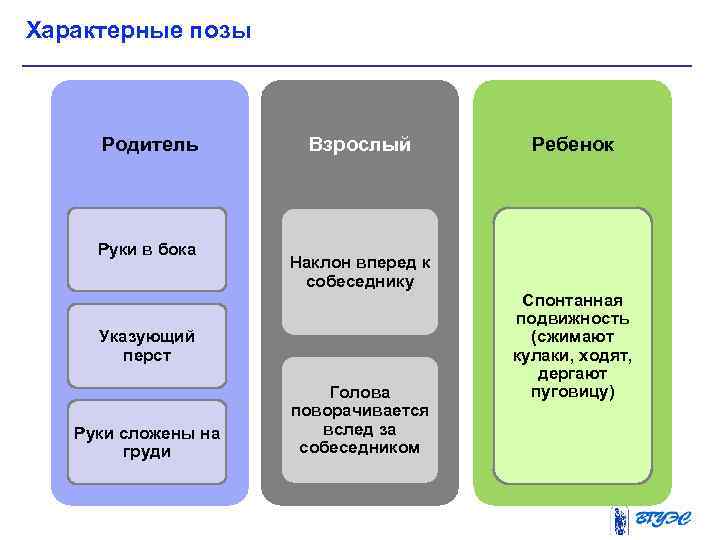 Характерные позы

Родитель

Руки в бока

Указующий перст

Руки сложены на груди

Взрослый

Наклон вперед к собеседнику

Голова поворачивается вслед за собеседником

Ребенок

Спонтанная подвижность (сжимают кулаки, ходят, дергают пуговицу)

ВГУЭС